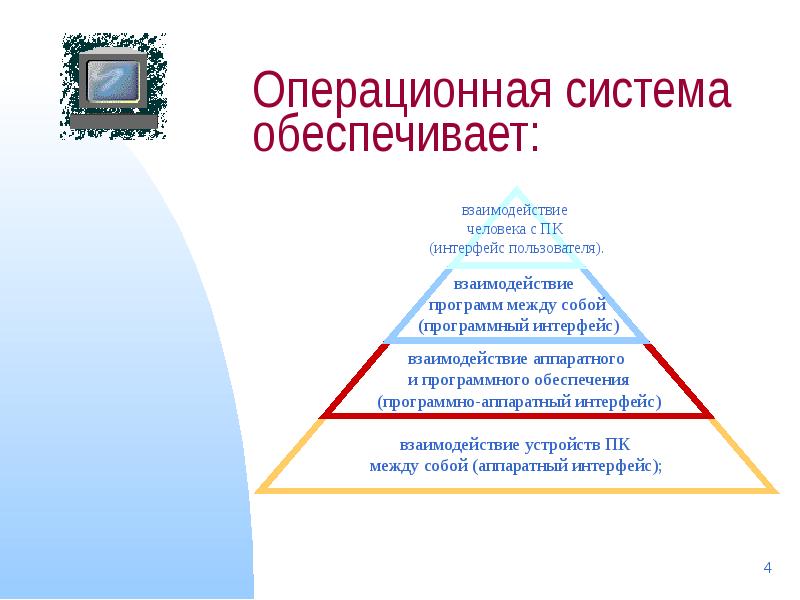 Операционная система обеспечивает:

взаимодействие человека с ПК (интерфейс пользователя).

взаимодействие программ между собой (программный интерфейс)

взаимодействие аппаратного и программного обеспечения (программно-аппаратный интерфейс)

взаимодействие устройств ПК между собой (аппаратный интерфейс);

4